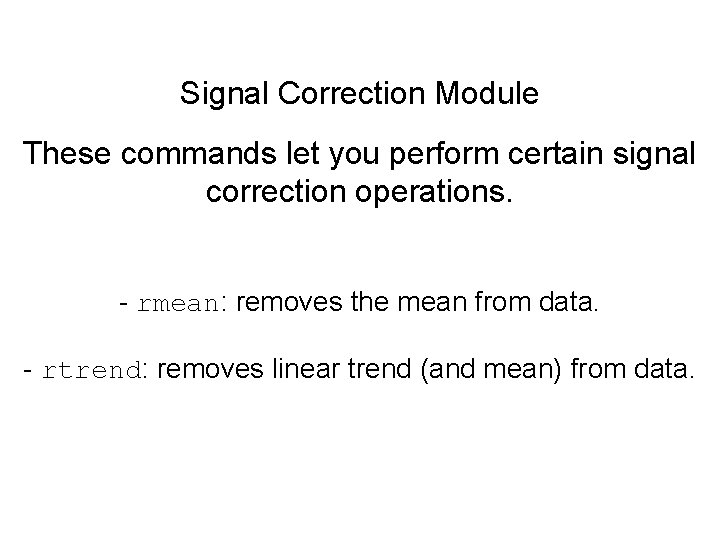 Signal Correction Module

These commands let you perform certain signal correction operations.

- rmean: removes the mean from data.

- rtrend: removes linear trend (and mean) from data.